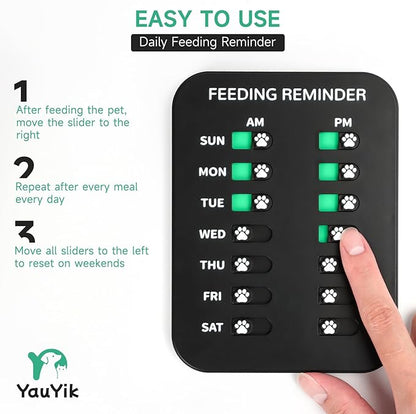 EASY TO USE

Daily Feeding Reminder

1
After feeding the pet, move the slider to the right

2
Repeat after every meal every day

3
Move all sliders to the left to reset on weekends

FEEDING REMINDER

AM PM
SUN
MON
TUE
WED
THU
FRI
SAT

YauYik